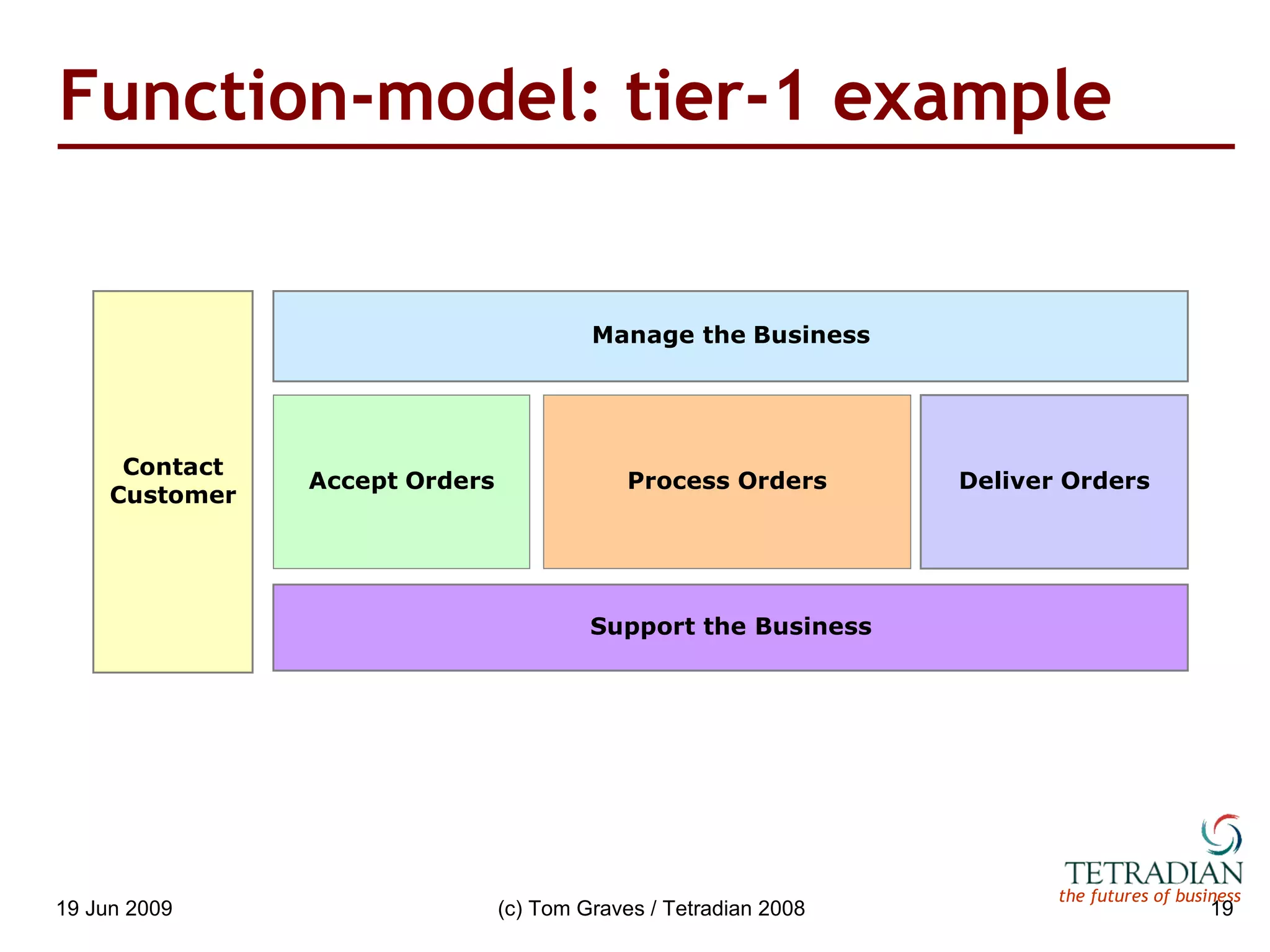 Function-model: tier-1 example

Contact Customer

Manage the Business

Accept Orders

Process Orders

Deliver Orders

Support the Business

TETRADIAN
the futures of business

19 Jun 2009

(c) Tom Graves / Tetradian 2008

19